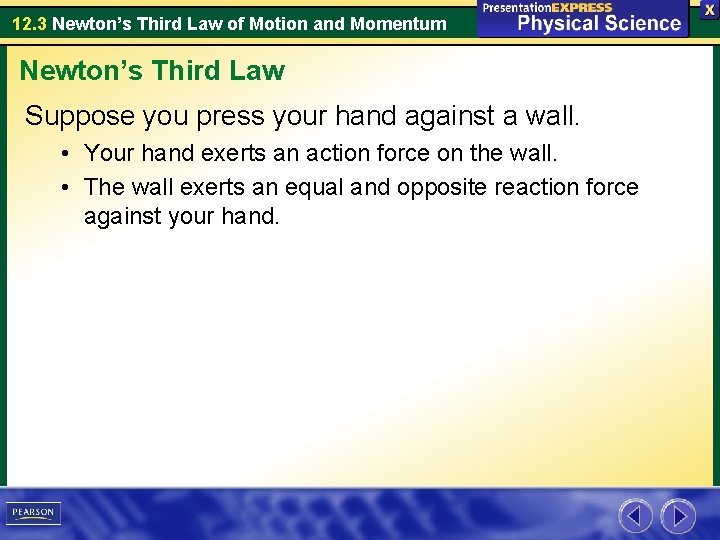 12.3 Newton's Third Law of Motion and Momentum

PresentationEXPRESS
Physical Science

X

Newton's Third Law

Suppose you press your hand against a wall.

• Your hand exerts an action force on the wall.
• The wall exerts an equal and opposite reaction force against your hand.

PEARSON